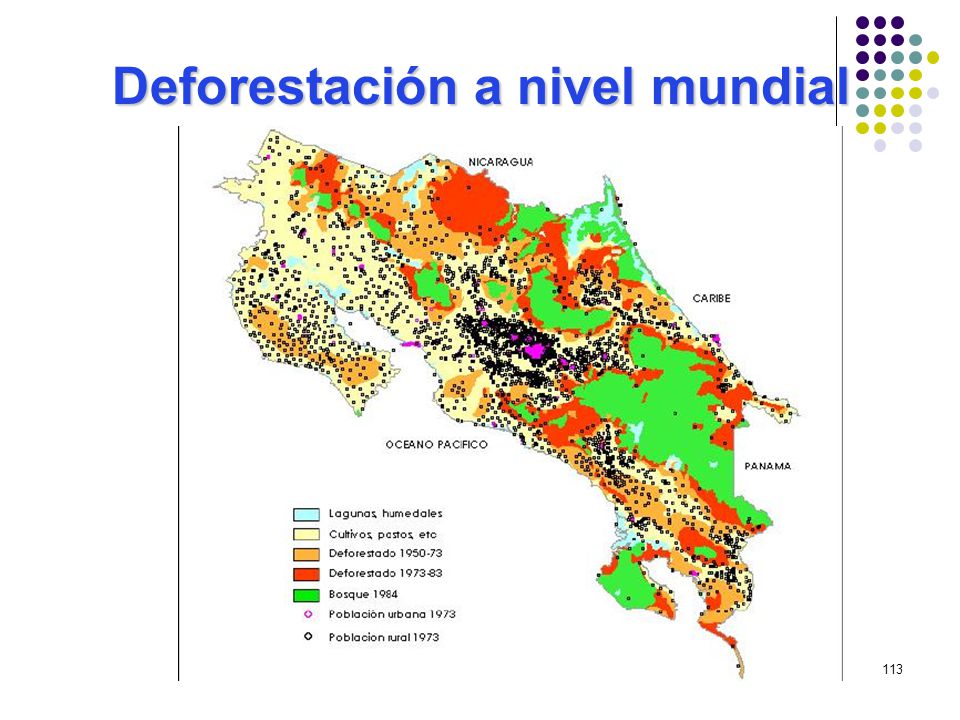 Deforestación a nivel mundial

NICARAGUA

CARIBE

OCEANO PACIFICO

PANAMA

Lagunas, humedales
Cultivos, pastos, etc
Deforestado 1950-73
Deforestado 1973-83
Bosque 1984
Población urbana 1973
Poblacion rural 1973

113